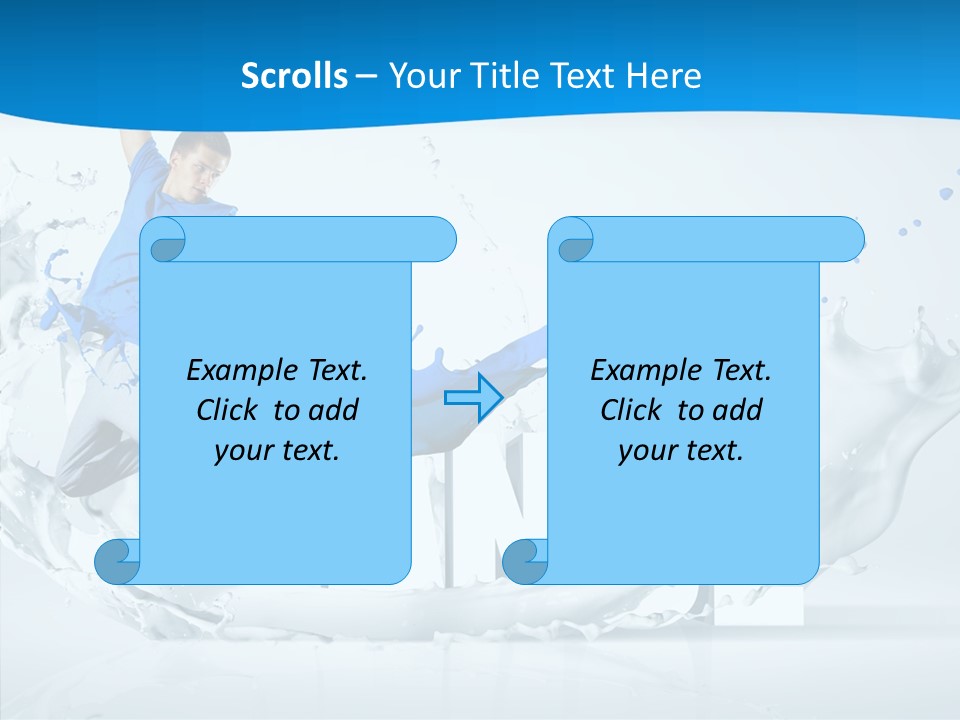 Scrolls – Your Title Text Here

Example Text. Click to add your text.

Example Text. Click to add your text.